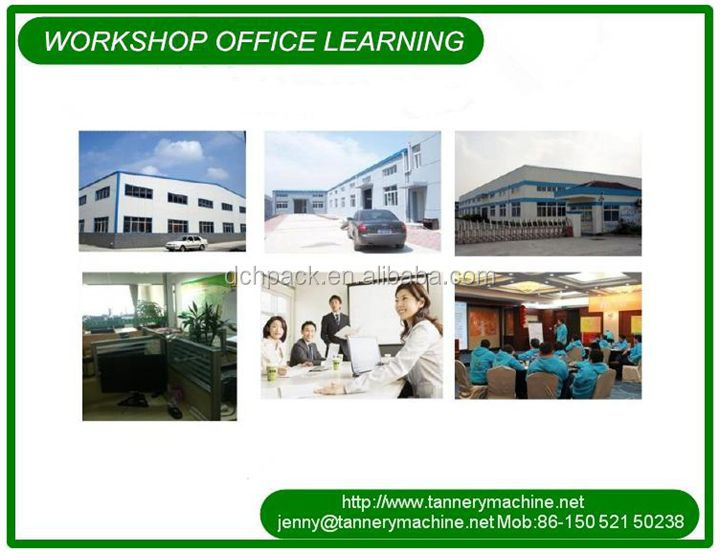 WORKSHOP OFFICE LEARNING

dchpack.en.alibaba.com

http://www.tannerymachine.net
jenny@tannerymachine.net Mob:86-150 521 50238